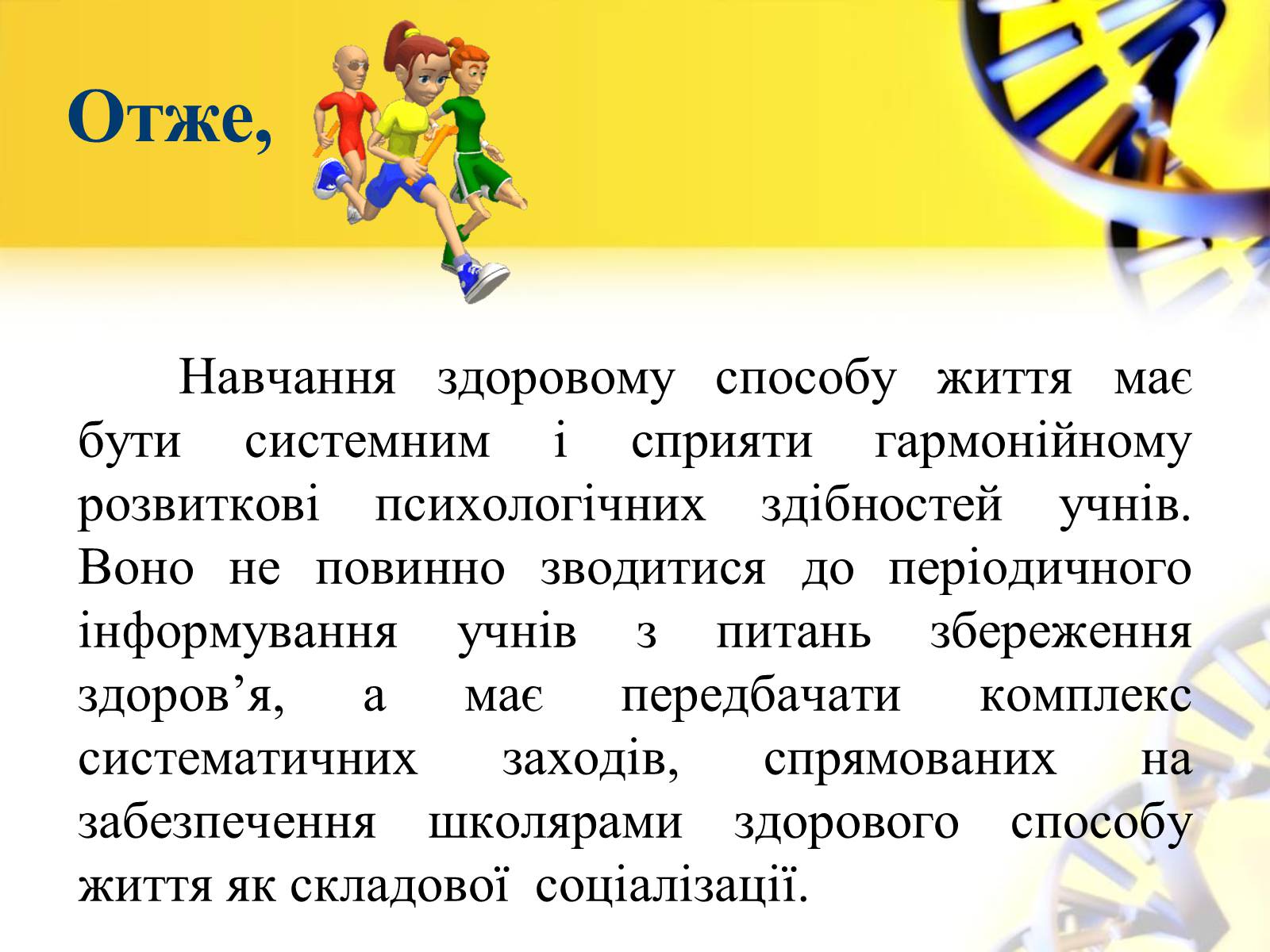 Отже,

Навчання здоровому способу життя має бути системним і сприяти гармонійному розвиткові психологічних здібностей учнів. Воно не повинно зводитися до періодичного інформування учнів з питань збереження здоров’я, а має передбачати комплекс систематичних заходів, спрямованих на забезпечення школярами здорового способу життя як складової соціалізації.